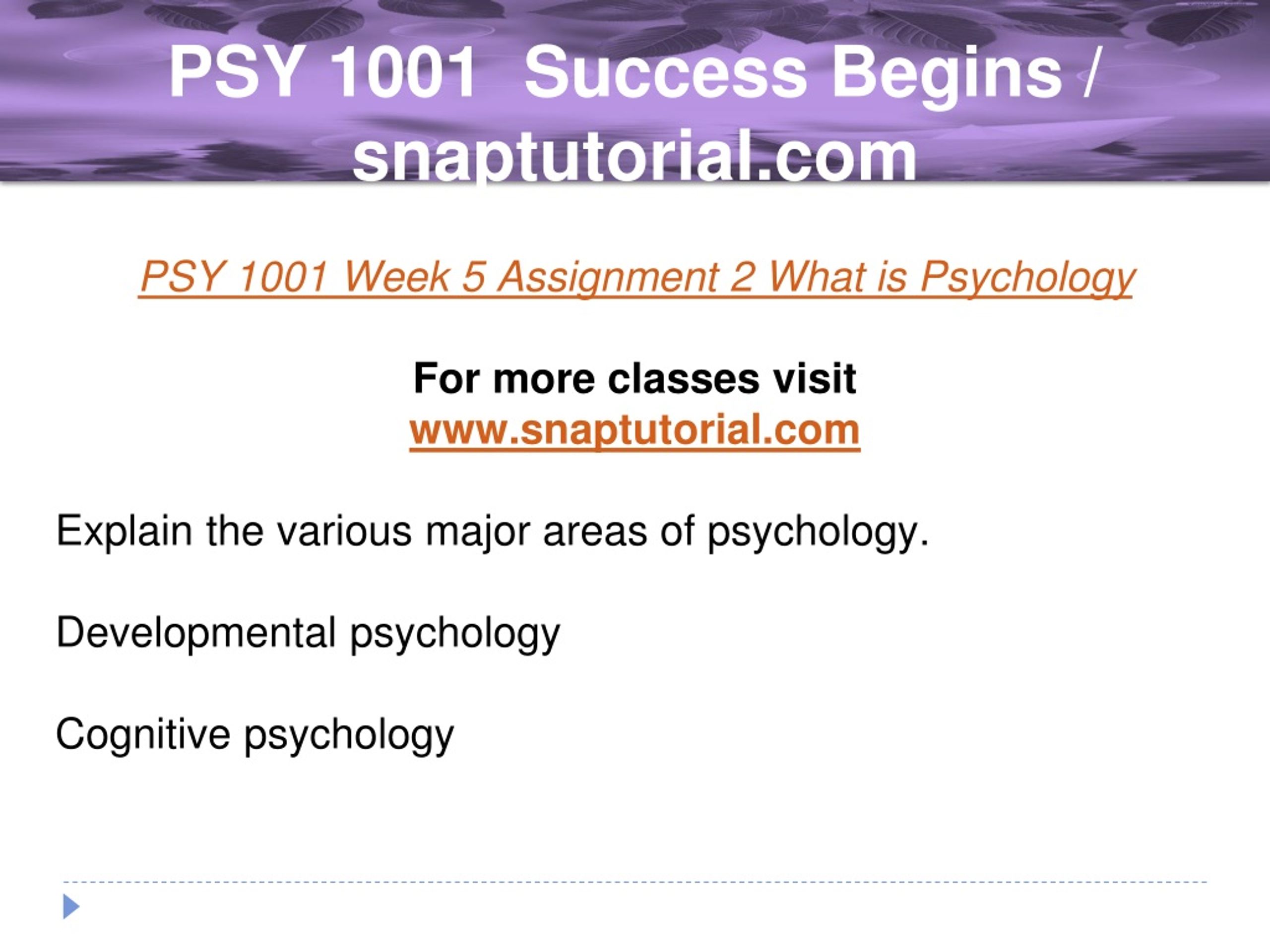 PSY 1001 Success Begins / snaptutorial.com

PSY 1001 Week 5 Assignment 2 What is Psychology

For more classes visit
www.snaptutorial.com

Explain the various major areas of psychology.

Developmental psychology

Cognitive psychology